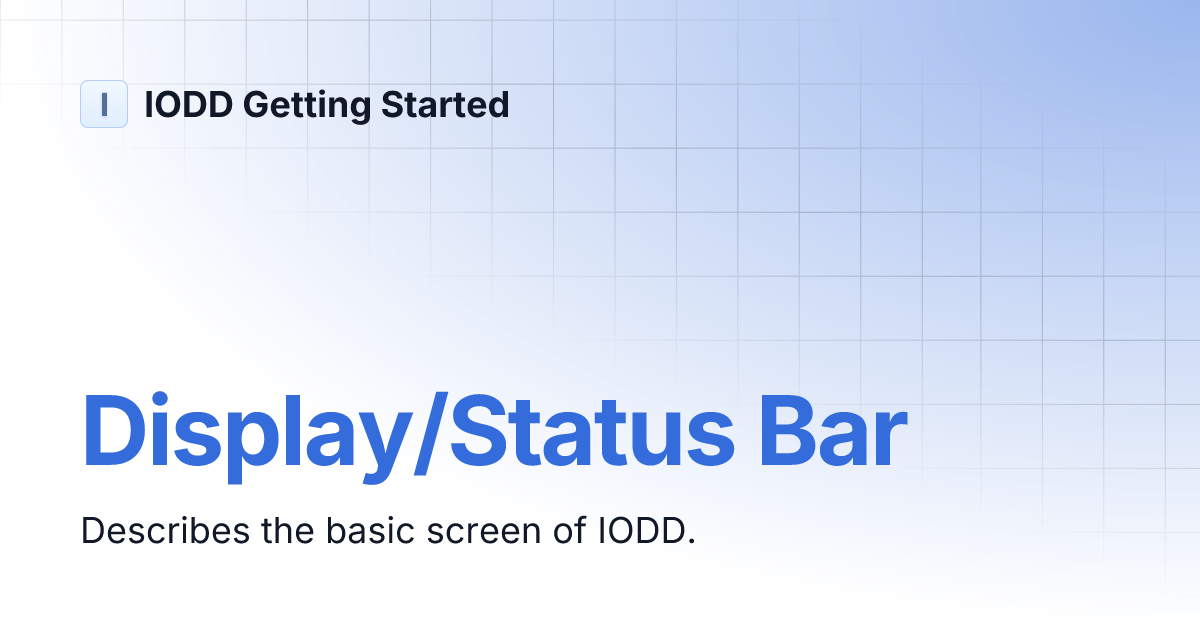 I IODD Getting Started

Display/Status Bar

Describes the basic screen of IODD.